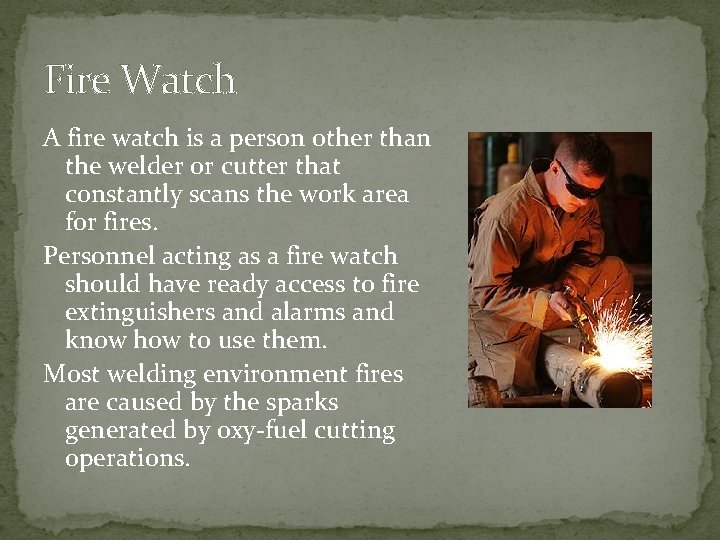 Fire Watch

A fire watch is a person other than the welder or cutter that constantly scans the work area for fires.

Personnel acting as a fire watch should have ready access to fire extinguishers and alarms and know how to use them.

Most welding environment fires are caused by the sparks generated by oxy-fuel cutting operations.